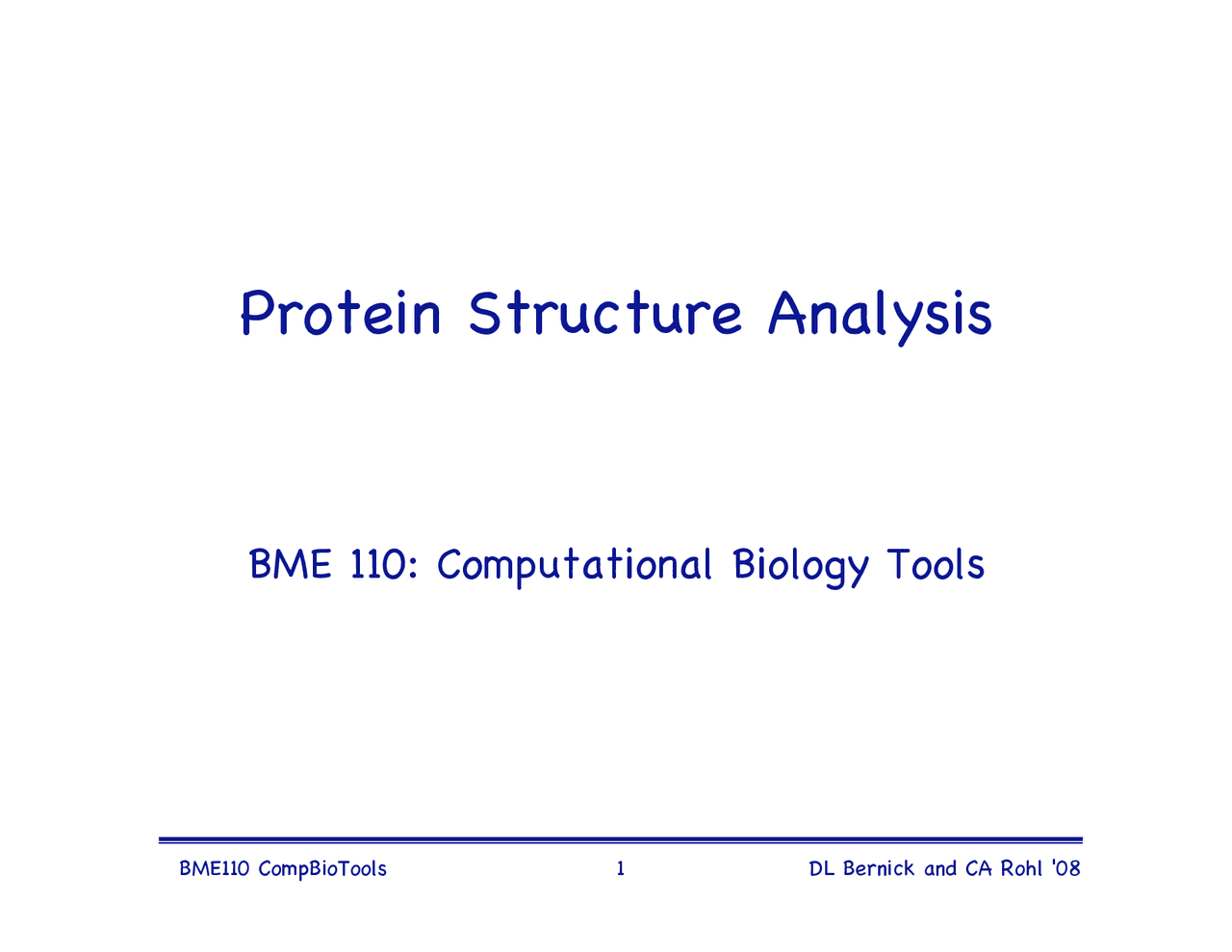 Protein Structure Analysis

BME 110: Computational Biology Tools

BME110 CompBioTools

1

DL Bernick and CA Rohl '08